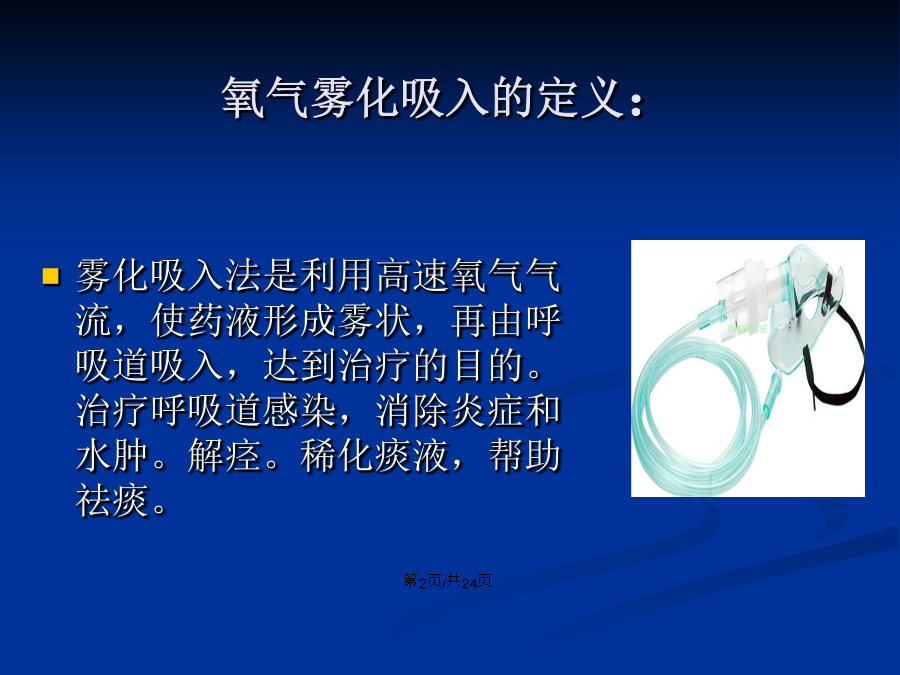 氧气雾化吸入的定义：

雾化吸入法是利用高速氧气气流，使药液形成雾状，再由呼吸道吸入，达到治疗的目的。治疗呼吸道感染，消除炎症和水肿。解痉。稀化痰液，帮助祛痰。

第2页/共24页